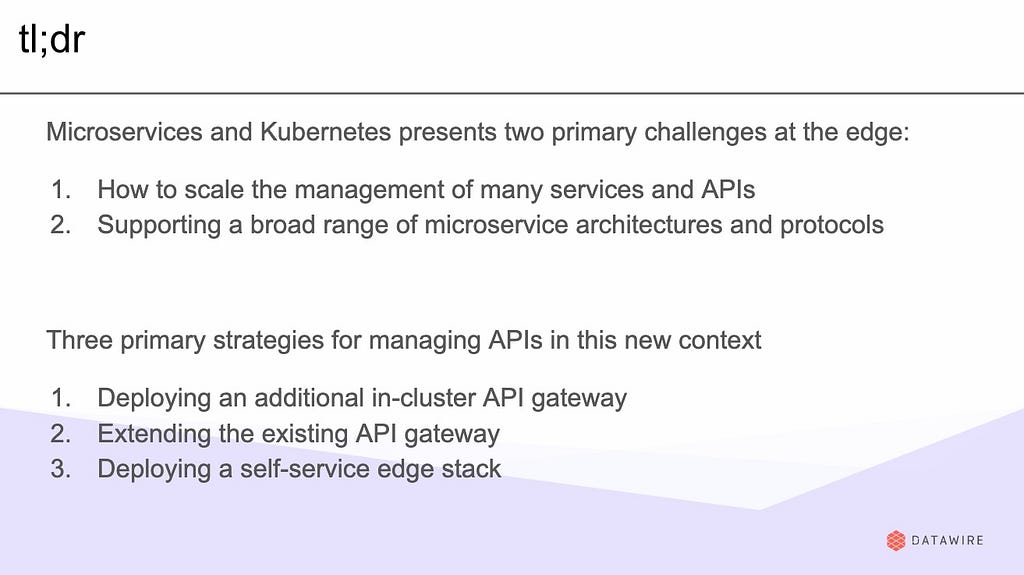 tl;dr

Microservices and Kubernetes presents two primary challenges at the edge:

1. How to scale the management of many services and APIs
2. Supporting a broad range of microservice architectures and protocols

Three primary strategies for managing APIs in this new context

1. Deploying an additional in-cluster API gateway
2. Extending the existing API gateway
3. Deploying a self-service edge stack

DATAWIRE